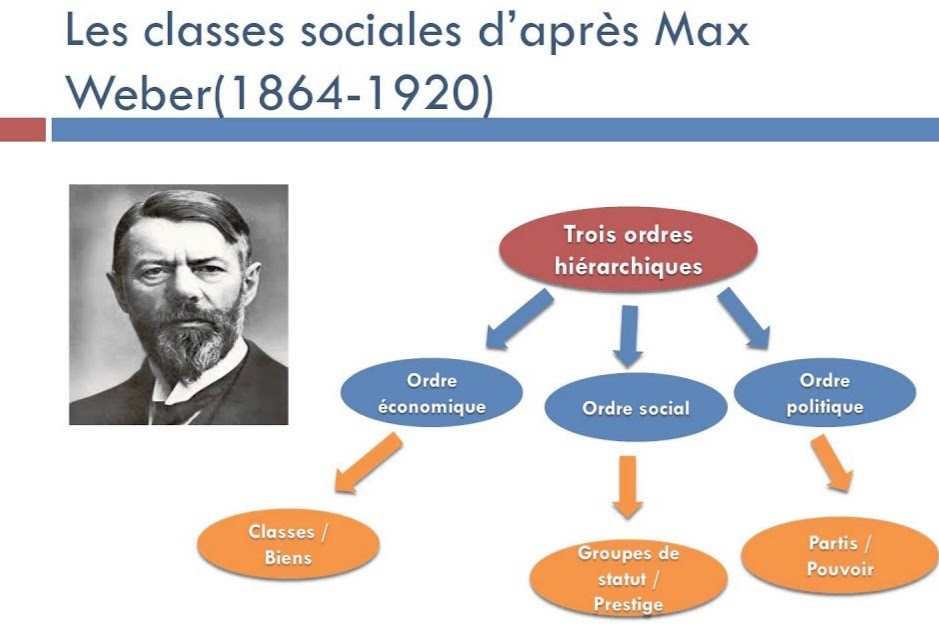 Les classes sociales d'après Max Weber(1864-1920)

Trois ordres hiérarchiques

Ordre économique

Ordre social

Ordre politique

Classes / Biens

Groupes de statut / Prestige

Partis / Pouvoir